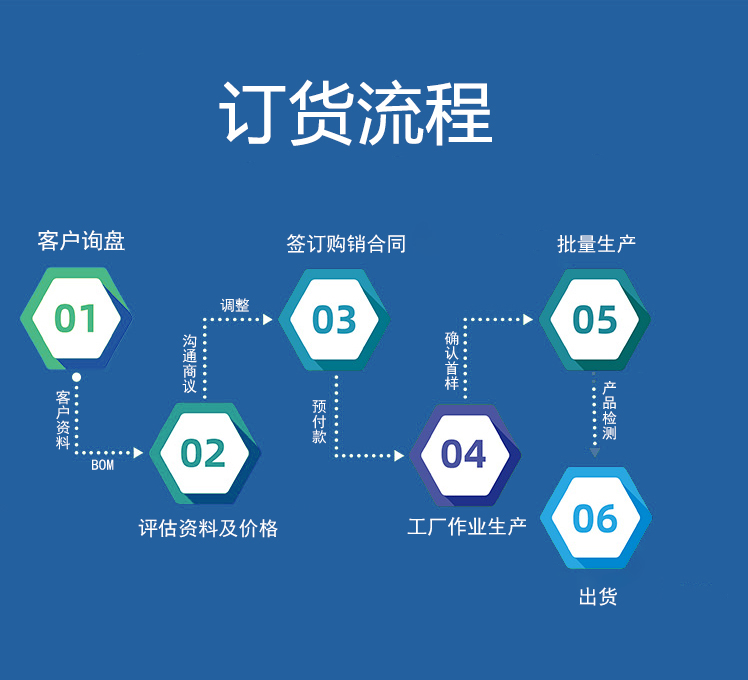 订货流程

客户询盘

01

客户资料

BOM

02

评估资料及价格

沟通商议

调整

签订购销合同

03

预付款

04

工厂作业生产

确认首样

批量生产

05

产品检测

06

出货